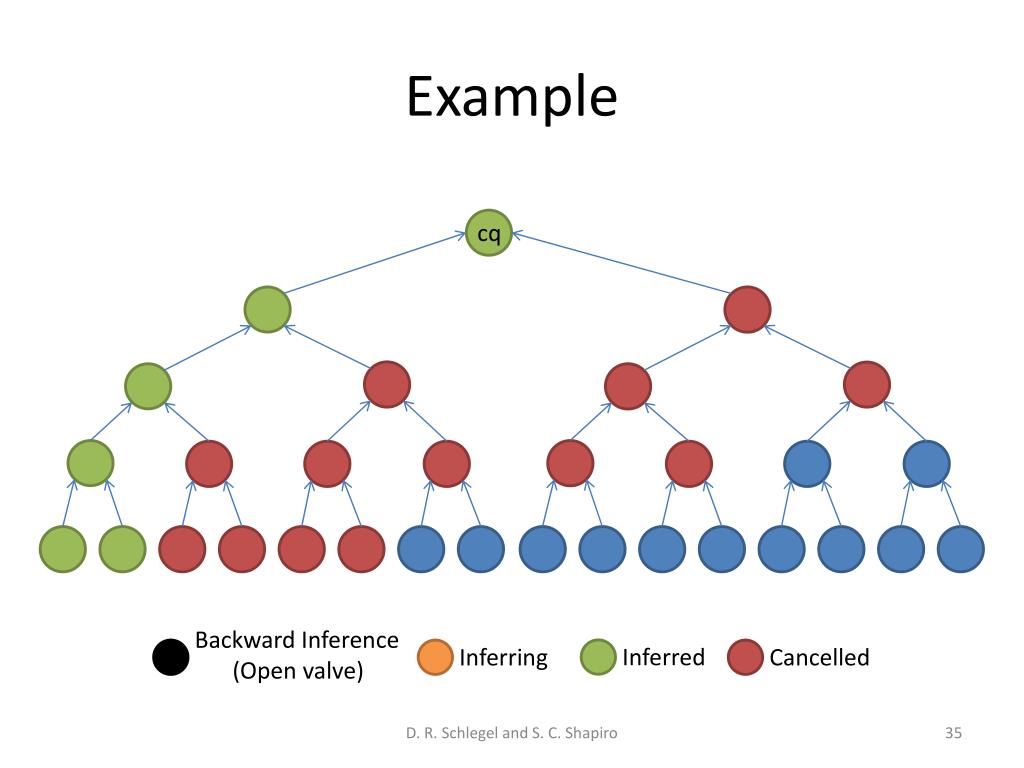 Example

cq

Backward Inference (Open valve)

Inferring

Inferred

Cancelled

D. R. Schlegel and S. C. Shapiro

35